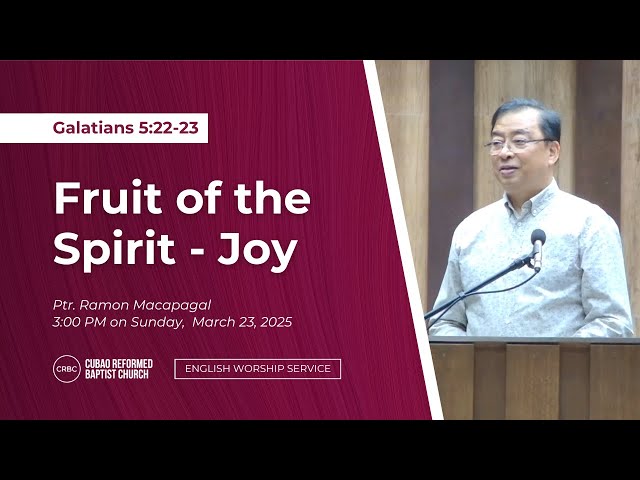 Galatians 5:22-23

Fruit of the Spirit - Joy

Ptr. Ramon Macapagal
3:00 PM on Sunday, March 23, 2025

CRBC CUBAO REFORMED BAPTIST CHURCH

ENGLISH WORSHIP SERVICE